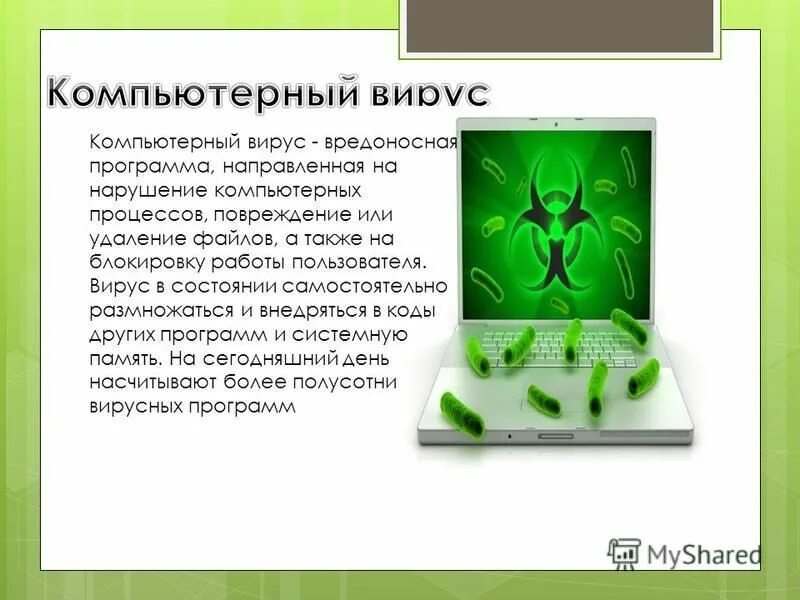 Компьютерный вирус

Компьютерный вирус - вредоносная программа, направленная на нарушение компьютерных процессов, повреждение или удаление файлов, а также на блокировку работы пользователя. Вирус в состоянии самостоятельно размножаться и внедряться в коды других программ и системную память. На сегодняшний день насчитывают более полусотни вирусных программ

MyShared